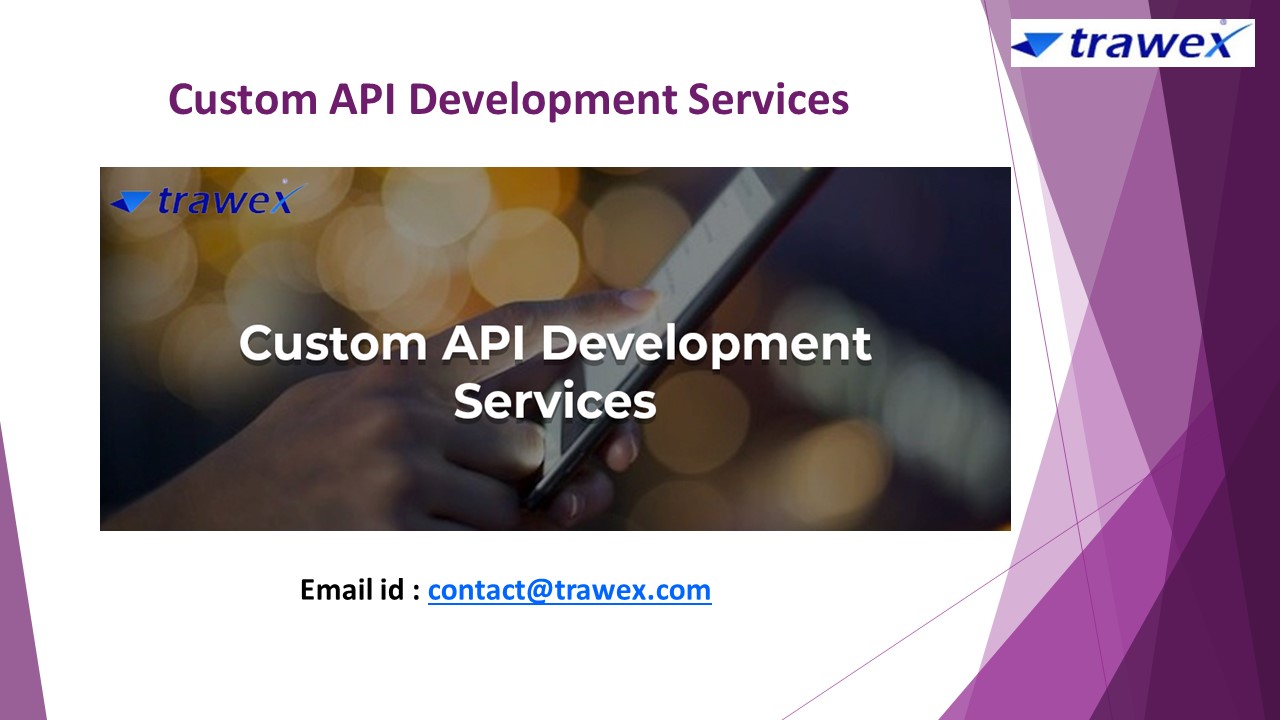 trawex

Custom API Development Services

trawex

Custom API Development Services

Email id : contact@trawex.com